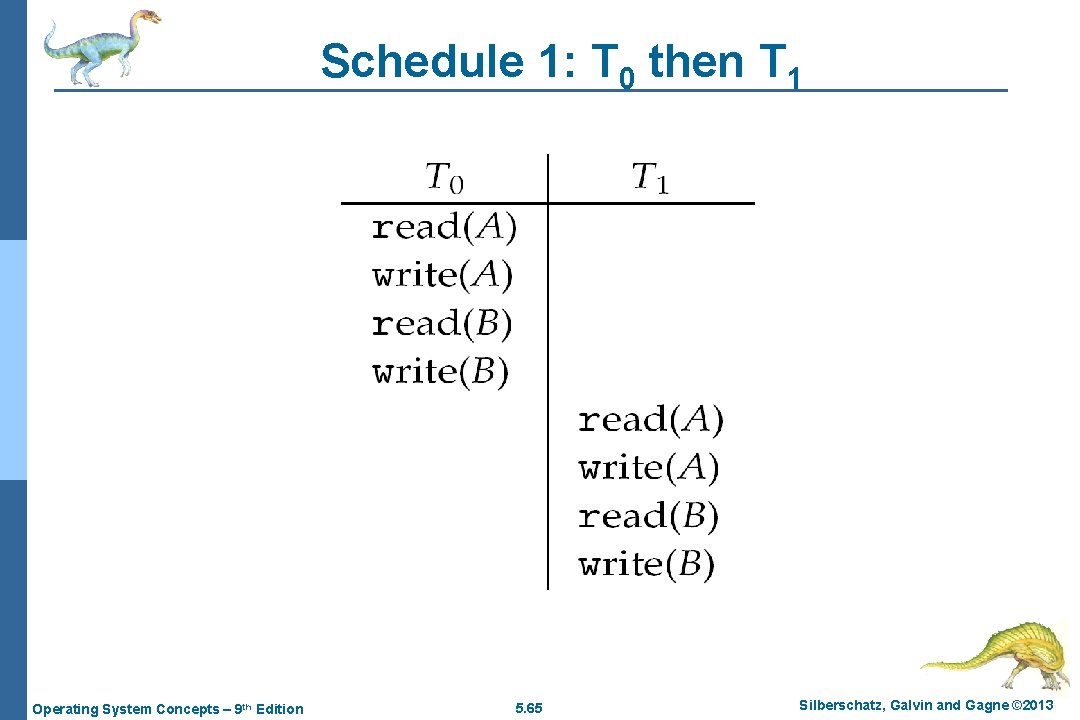 Schedule 1: $T_0$ then $T_1$

| $T_0$ | $T_1$ |
|---|---|
| read($A$) | |
| write($A$) | |
| read($B$) | |
| write($B$) | |
| | read($A$) |
| | write($A$) |
| | read($B$) |
| | write($B$) |

Operating System Concepts – 9th Edition

5.65

Silberschatz, Galvin and Gagne ©2013